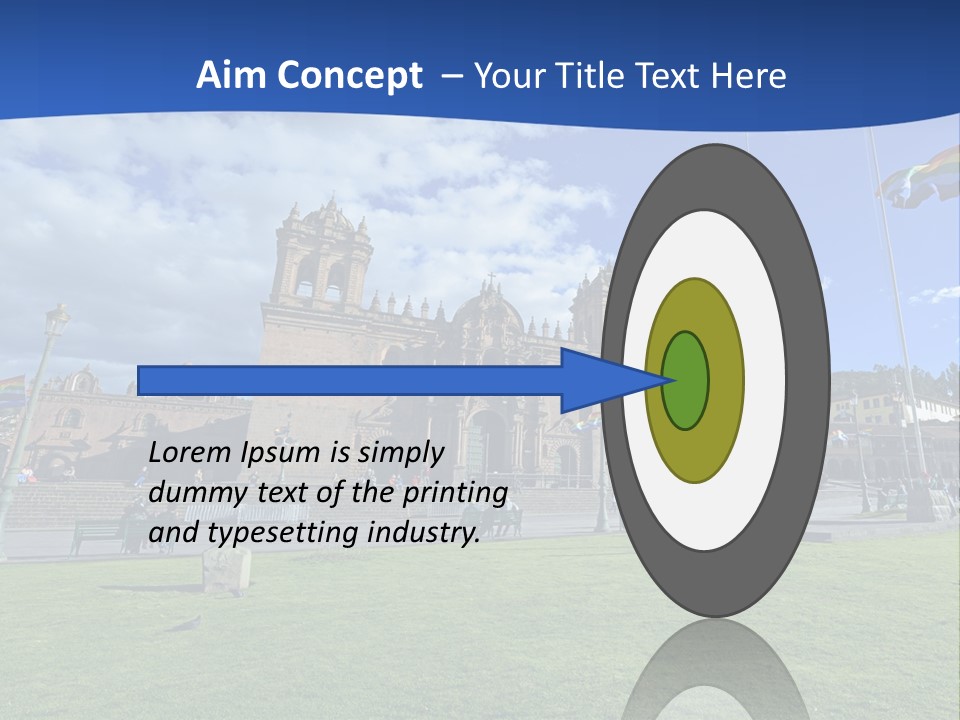 Aim Concept – Your Title Text Here

Lorem Ipsum is simply dummy text of the printing and typesetting industry.